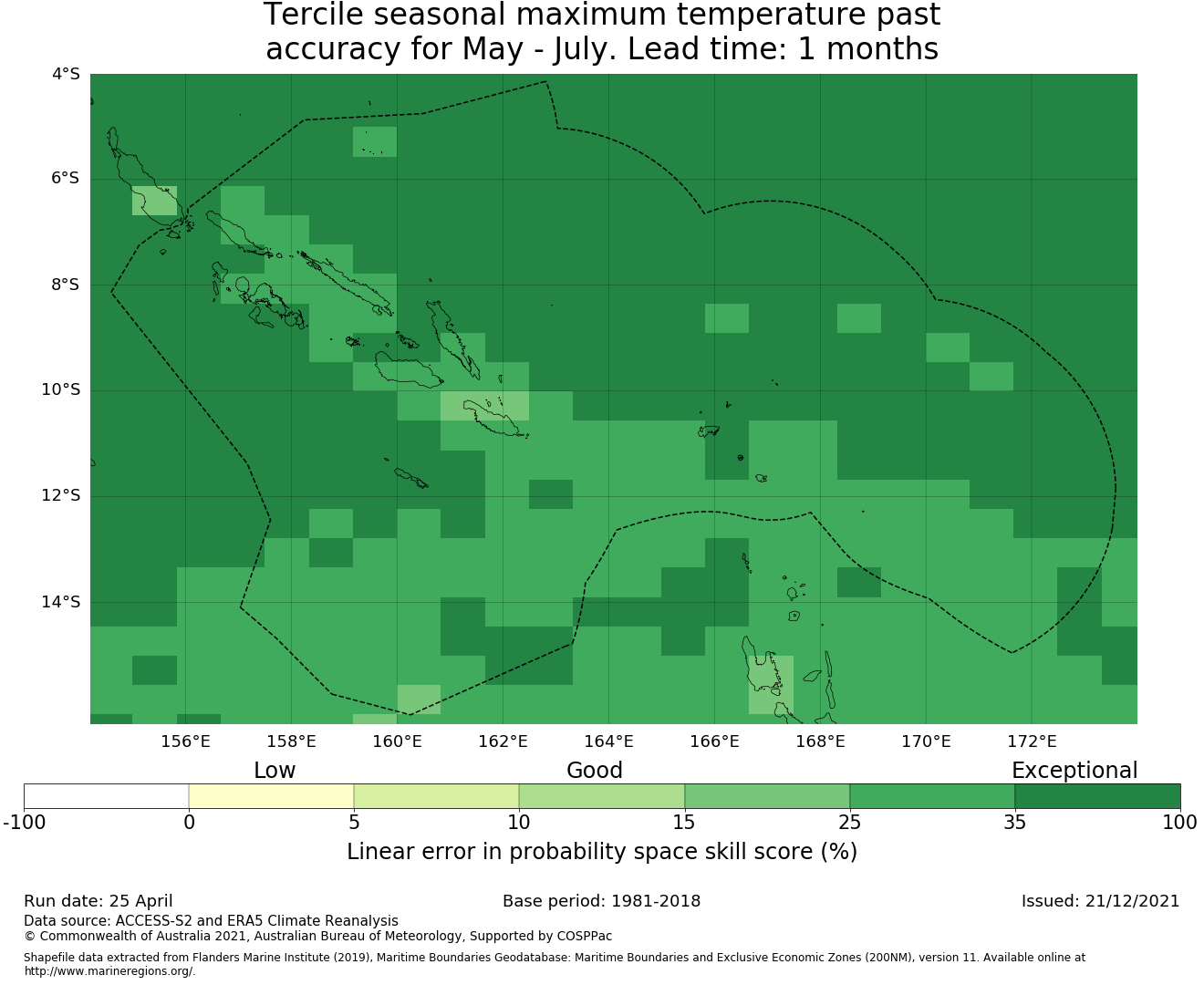 Tercile seasonal maximum temperature past accuracy for May - July. Lead time: 1 months

4°S
6°S
8°S
10°S
12°S
14°S

156°E
158°E
160°E
162°E
164°E
166°E
168°E
170°E
172°E

Low
Good
Exceptional

-100
0
5
10
15
25
35
100

Linear error in probability space skill score (%)

Run date: 25 April
Base period: 1981-2018
Issued: 21/12/2021

Data source: ACCESS-S2 and ERA5 Climate Reanalysis
© Commonwealth of Australia 2021, Australian Bureau of Meteorology, Supported by COSPPac

Shapefile data extracted from Flanders Marine Institute (2019), Maritime Boundaries Geodatabase: Maritime Boundaries and Exclusive Economic Zones (200NM), version 11. Available online at http://www.marineregions.org/.